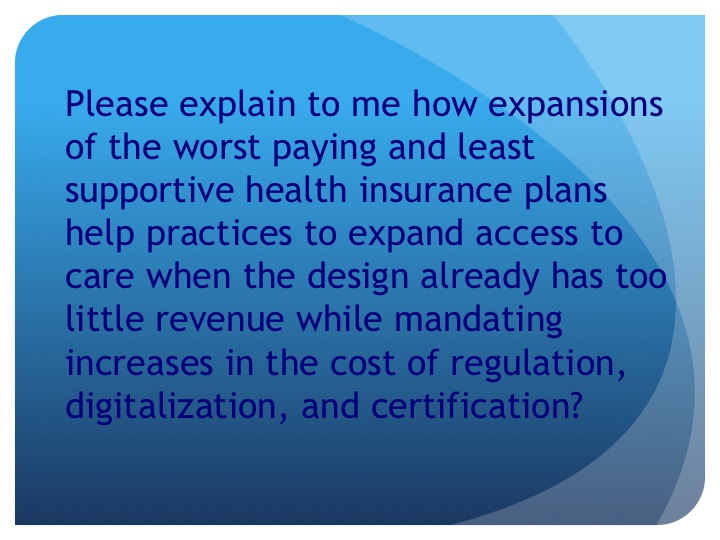 Please explain to me how expansions of the worst paying and least supportive health insurance plans help practices to expand access to care when the design already has too little revenue while mandating increases in the cost of regulation, digitalization, and certification?